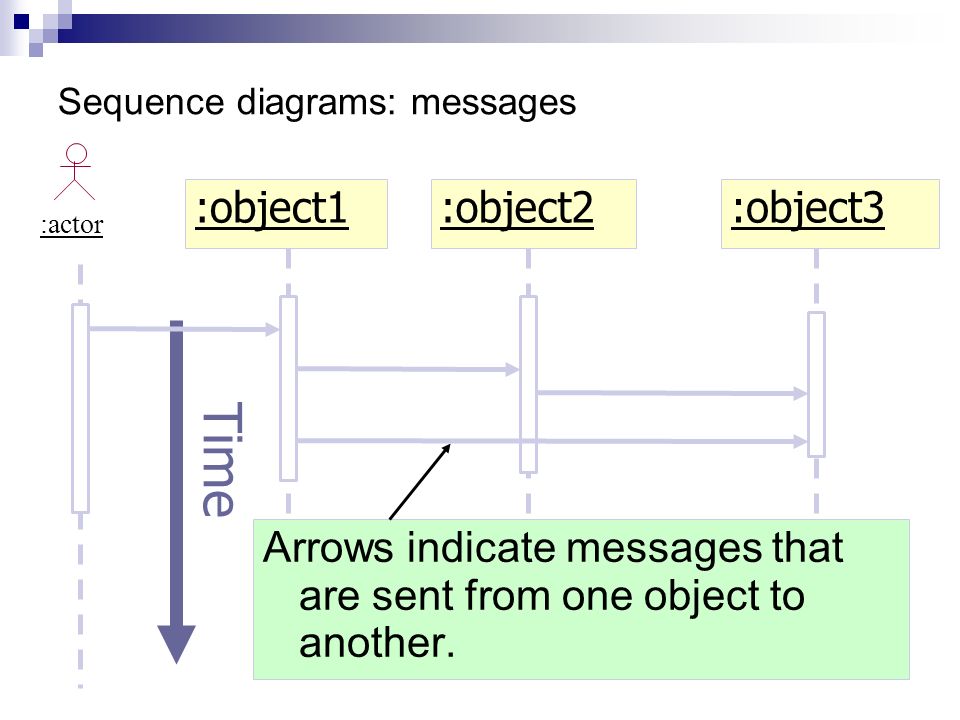 Sequence diagrams: messages

:actor

:object1

:object2

:object3

Time

Arrows indicate messages that are sent from one object to another.